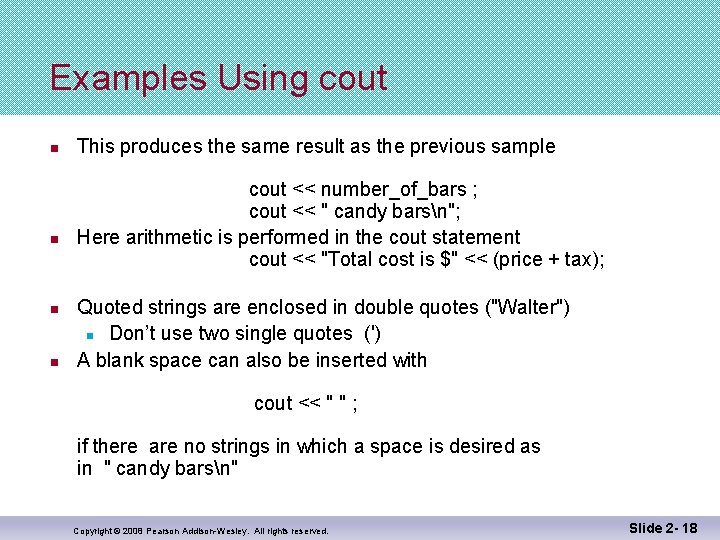 Examples Using cout

This produces the same result as the previous sample

cout << number_of_bars ;
cout << " candy bars\n";

Here arithmetic is performed in the cout statement
cout << "Total cost is $" << (price + tax);

Quoted strings are enclosed in double quotes ("Walter")

Don't use two single quotes (')

A blank space can also be inserted with

cout << " " ;

if there are no strings in which a space is desired as in " candy bars\n"

Copyright © 2008 Pearson Addison-Wesley. All rights reserved.

Slide 2- 18